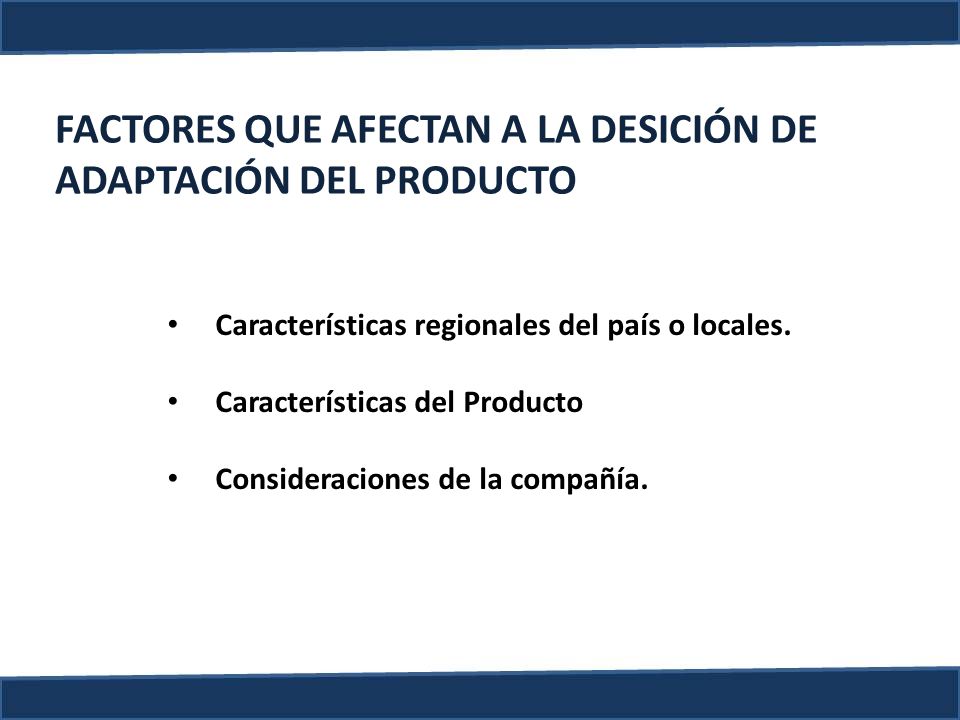 FACTORES QUE AFECTAN A LA DESICIÓN DE ADAPTACIÓN DEL PRODUCTO

• Características regionales del país o locales.

• Características del Producto

• Consideraciones de la compañía.